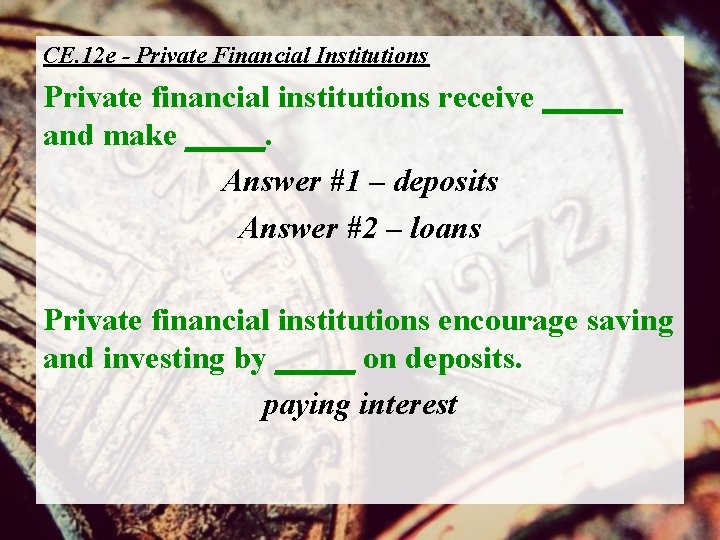 CE.12e - Private Financial Institutions

Private financial institutions receive _____ and make _____.

Answer #1 – deposits

Answer #2 – loans

Private financial institutions encourage saving and investing by _____ on deposits.

paying interest